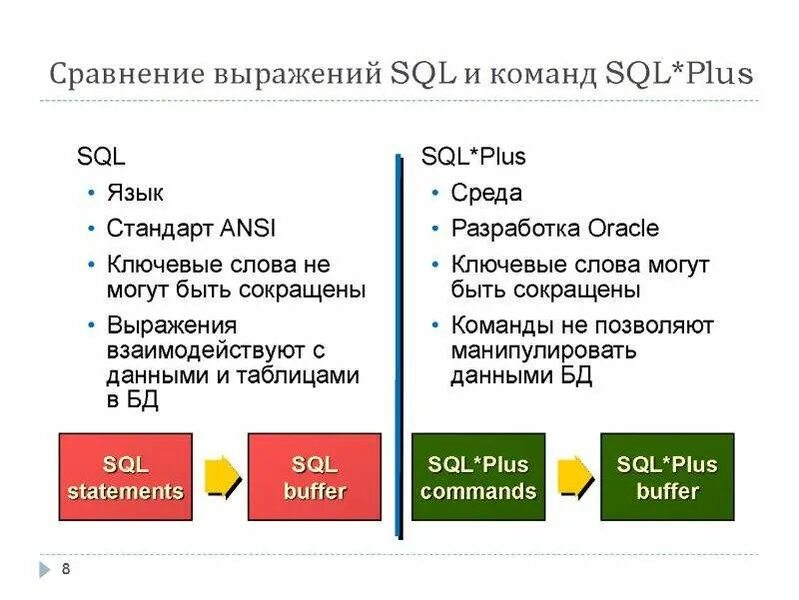 Сравнение выражений SQL и команд SQL*Plus

SQL

• Язык
• Стандарт ANSI
• Ключевые слова не могут быть сокращены
• Выражения взаимодействуют с данными и таблицами в БД

SQL statements

SQL buffer

SQL*Plus

• Среда
• Разработка Oracle
• Ключевые слова могут быть сокращены
• Команды не позволяют манипулировать данными БД

SQL*Plus commands

SQL*Plus buffer

8